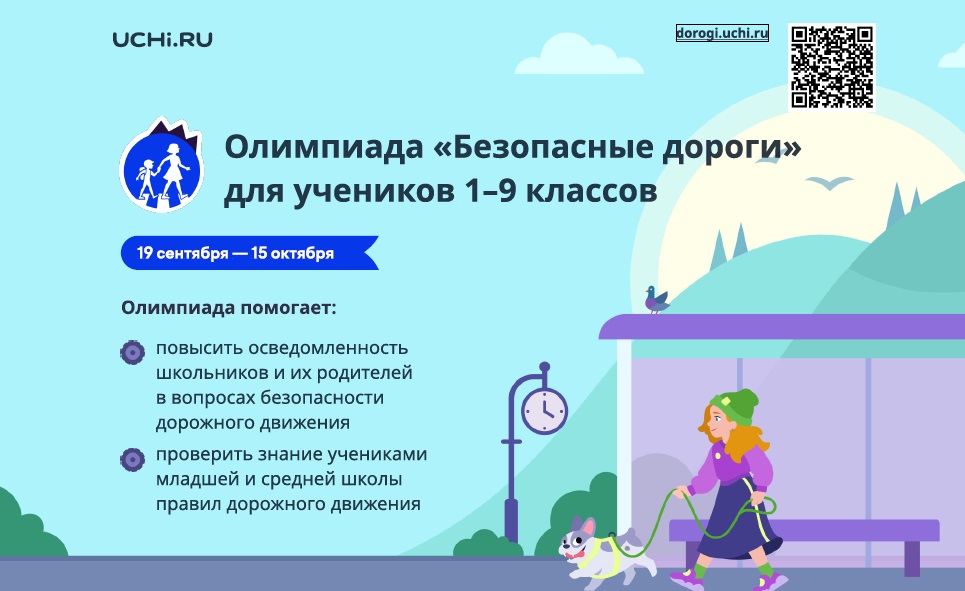 UCHi.RU

dorogi.uchi.ru

Олимпиада «Безопасные дороги» для учеников 1–9 классов

19 сентября — 15 октября

Олимпиада помогает:

повысить осведомленность школьников и их родителей в вопросах безопасности дорожного движения

проверить знание учениками младшей и средней школы правил дорожного движения